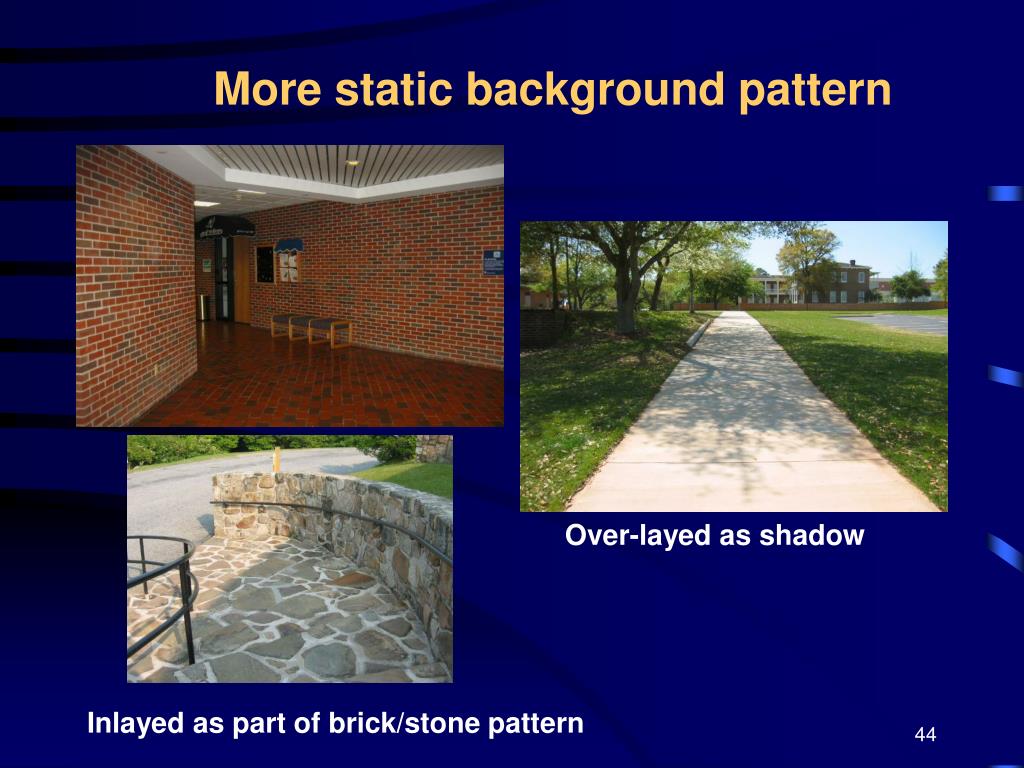 More static background pattern

Over-layed as shadow

Inlayed as part of brick/stone pattern

44